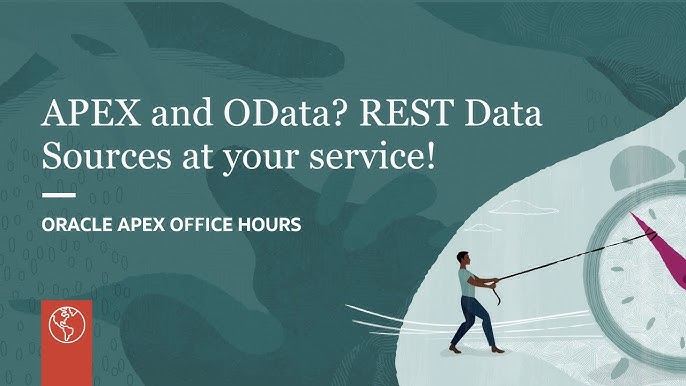 APEX and OData? REST Data Sources at your service!

ORACLE APEX OFFICE HOURS